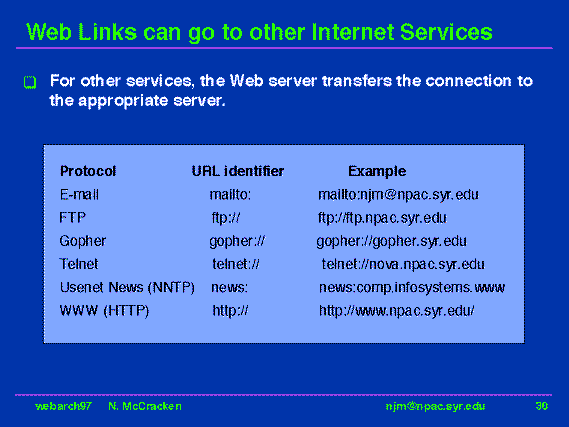 Web Links can go to other Internet Services

For other services, the Web server transfers the connection to the appropriate server.

| Protocol | URL identifier | Example |
|---|---|---|
| E-mail | mailto: | mailto:njm@npac.syr.edu |
| FTP | ftp:// | ftp://ftp.npac.syr.edu |
| Gopher | gopher:// | gopher://gopher.syr.edu |
| Telnet | telnet:// | telnet://nova.npac.syr.edu |
| Usenet News (NNTP) | news: | news:comp.infosystems.www |
| WWW (HTTP) | http:// | http://www.npac.syr.edu/ |

webarch97 N. McCracken njm@npac.syr.edu 30